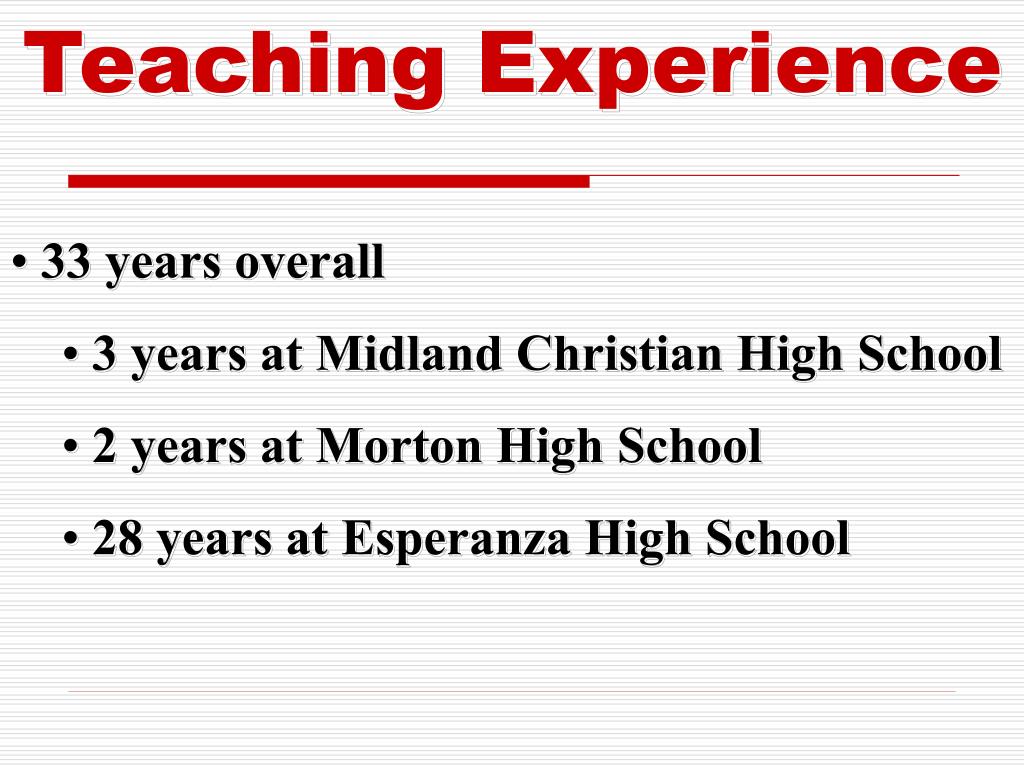 Teaching Experience

• 33 years overall

• 3 years at Midland Christian High School

• 2 years at Morton High School

• 28 years at Esperanza High School